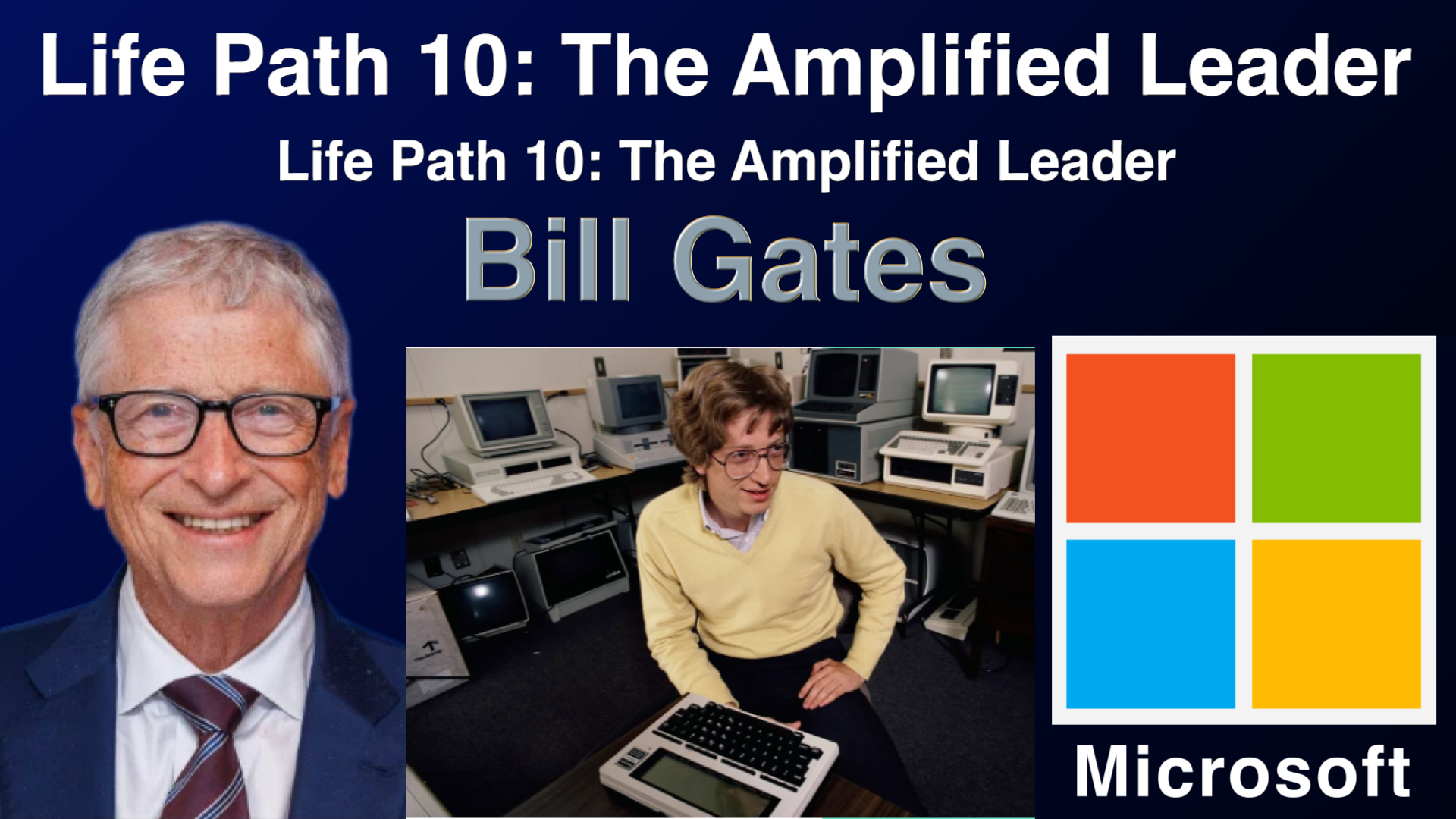 Life Path 10: The Amplified Leader

Life Path 10: The Amplified Leader

Bill Gates

Microsoft